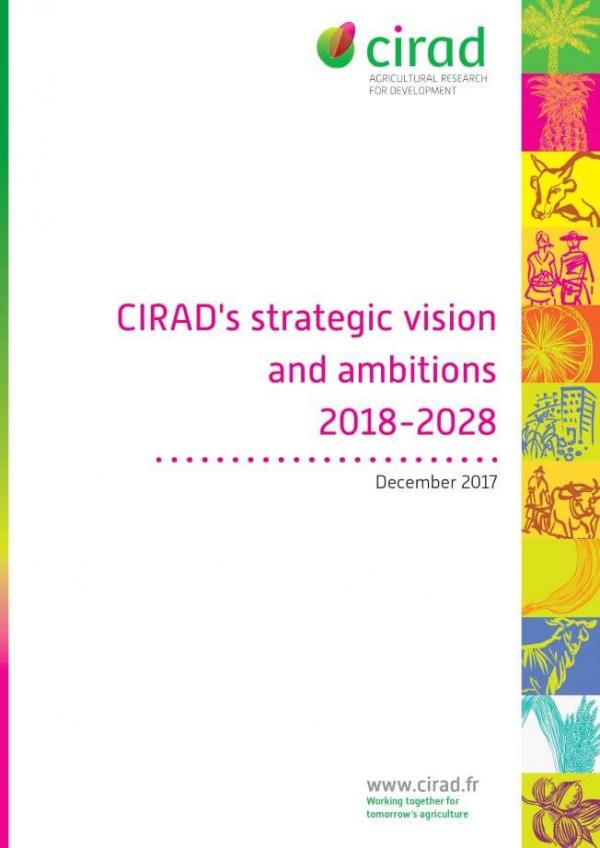 cirad
AGRICULTURAL RESEARCH FOR DEVELOPMENT

CIRAD's strategic vision and ambitions 2018-2028

December 2017

www.cirad.fr
Working together for tomorrow's agriculture